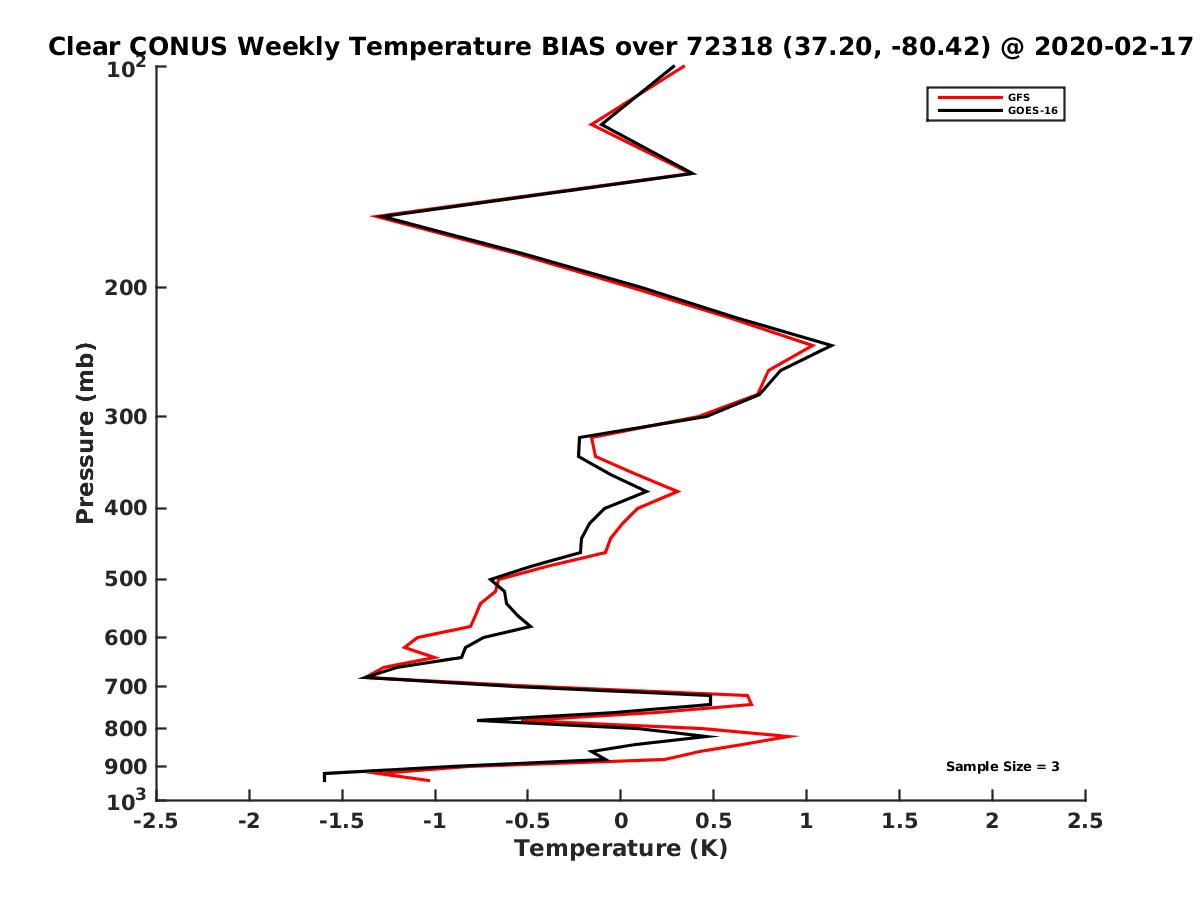 Clear CONUS Weekly Temperature BIAS over 72318 (37.20, -80.42) @ 2020-02-17

GFS
GOES-16

Pressure (mb)

$10^2$
200
300
400
500
600
700
800
900
$10^3$

Sample Size = 3

-2.5 -2 -1.5 -1 -0.5 0 0.5 1 1.5 2 2.5

Temperature (K)